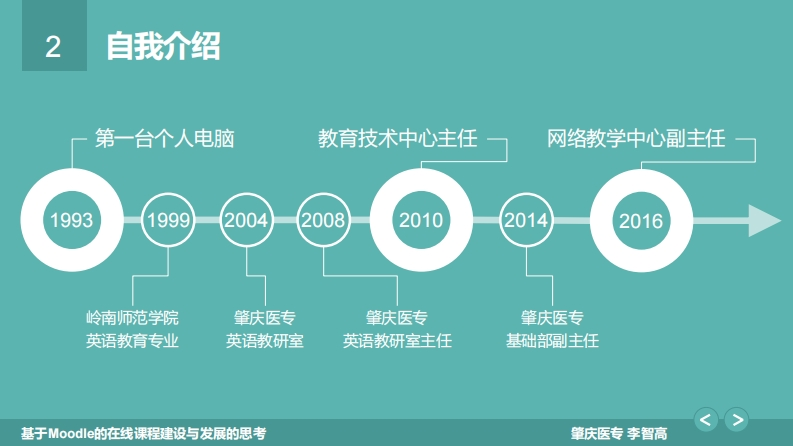 2 自我介绍

第一台个人电脑

教育技术中心主任

网络教学中心副主任

1993 1999 2004 2008 2010 2014 2016

岭南师范学院
英语教育专业

肇庆医专
英语教研室

肇庆医专
英语教研室主任

肇庆医专
基础部副主任

基于Moodle的在线课程建设与发展的思考

肇庆医专 李智高

< >